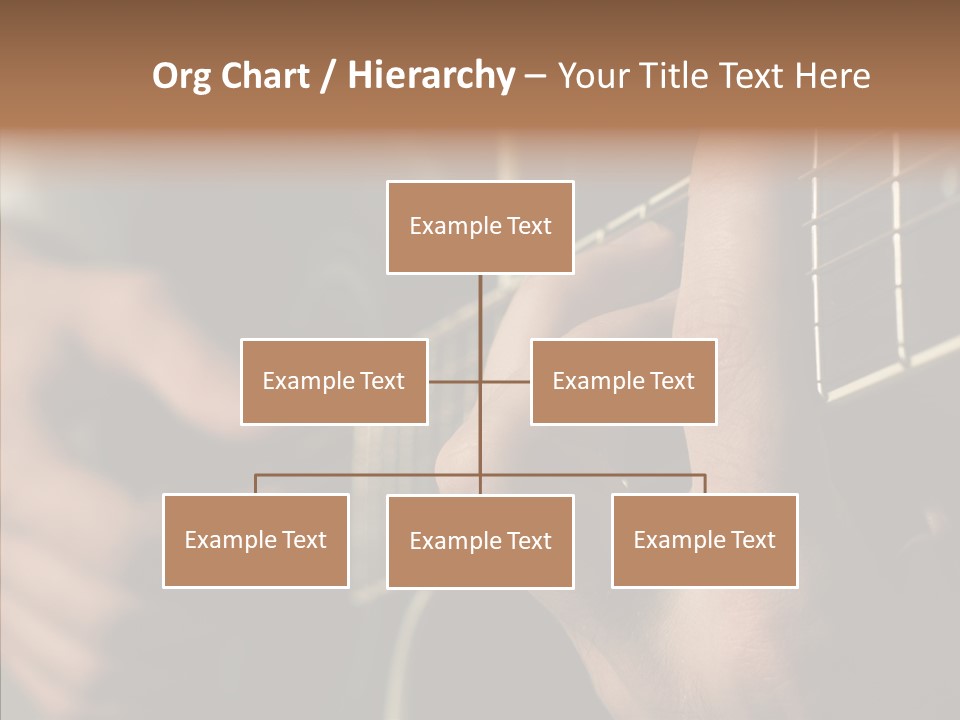 Org Chart / Hierarchy – Your Title Text Here

Example Text

Example Text

Example Text

Example Text

Example Text

Example Text